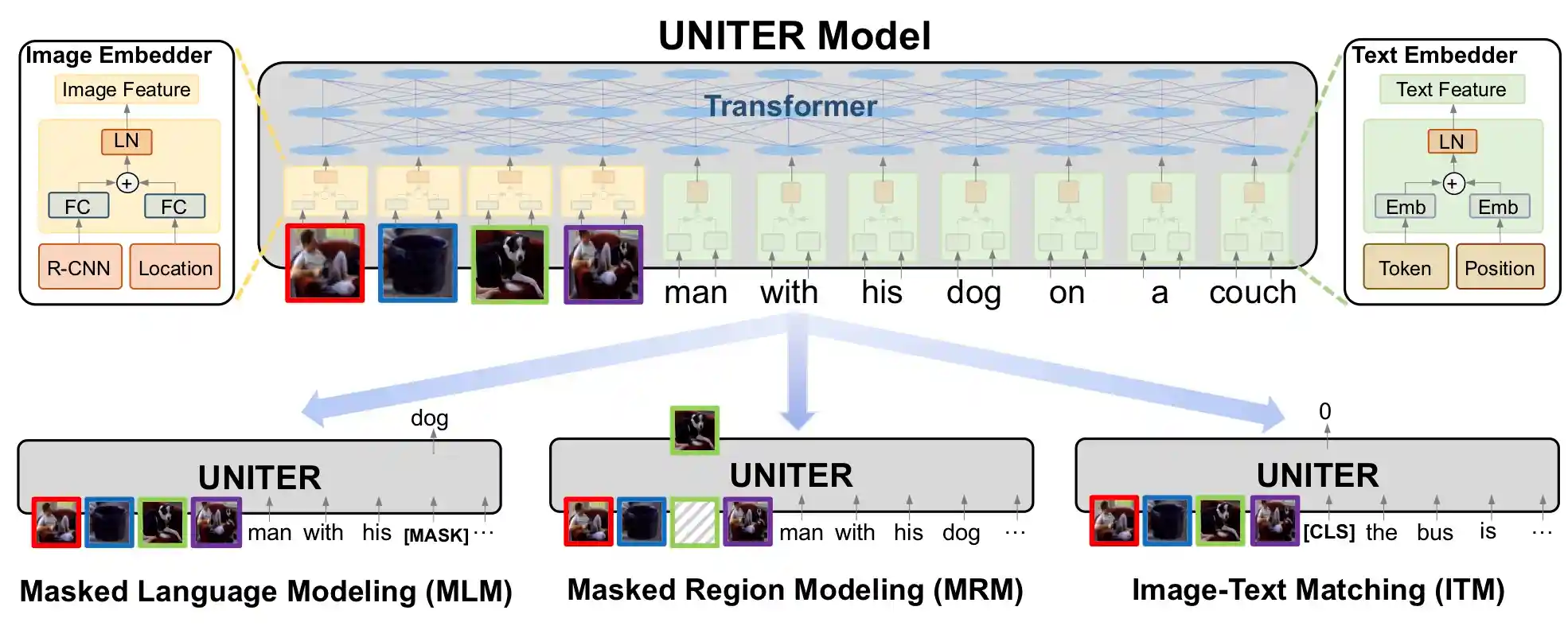 UNITER Model

Image Embedder

Image Feature

LN

+

FC FC

R-CNN Location

Transformer

man with his dog on a couch

Text Embedder

Text Feature

LN

+

Emb Emb

Token Position

dog

UNITER

man with his [MASK] ···

Masked Language Modeling (MLM)

UNITER

man with his dog ···

Masked Region Modeling (MRM)

0

UNITER

[CLS] the bus is ···

Image-Text Matching (ITM)